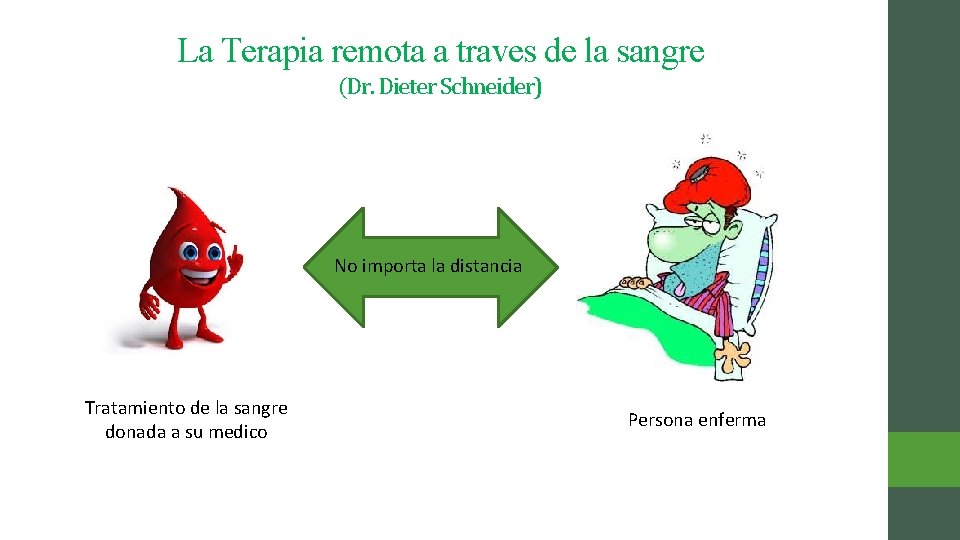 La Terapia remota a traves de la sangre
(Dr. Dieter Schneider)

No importa la distancia

Tratamiento de la sangre donada a su medico

Persona enferma